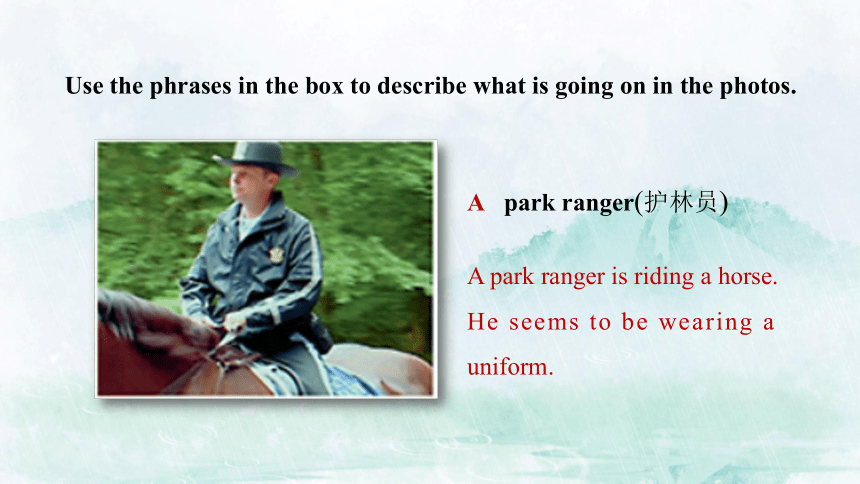 Use the phrases in the box to describe what is going on in the photos.

A park ranger(护林员)

A park ranger is riding a horse. He seems to be wearing a uniform.